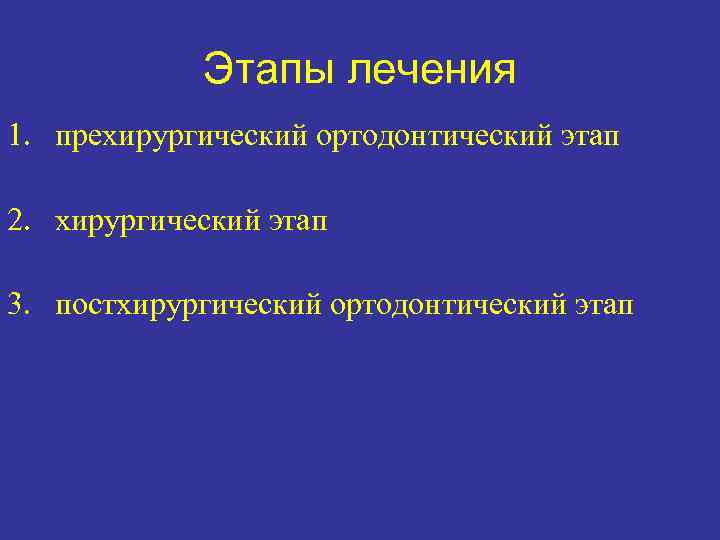 Этапы лечения

1. прехирургический ортодонтический этап

2. хирургический этап

3. постхирургический ортодонтический этап